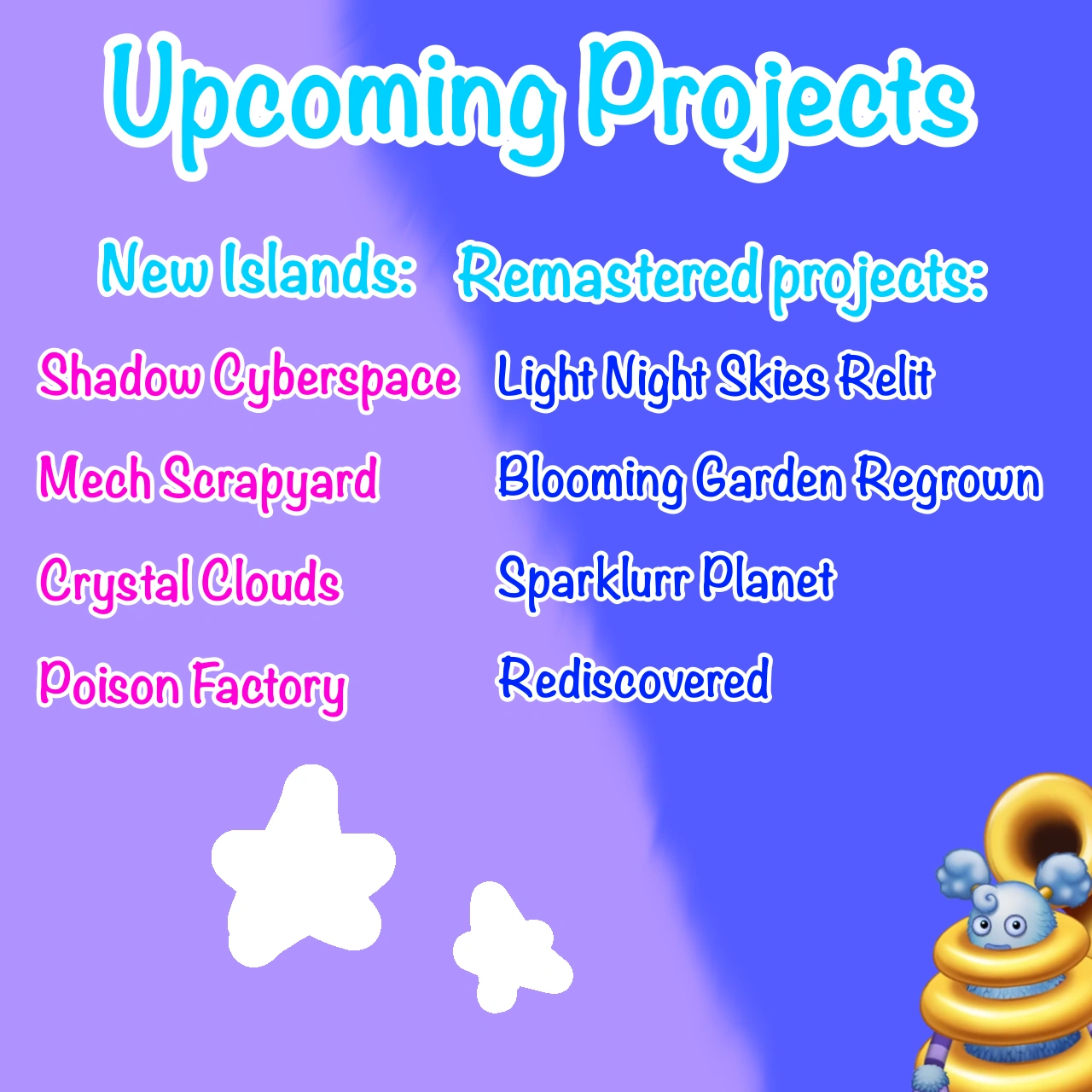 Upcoming Projects

New Islands:

Shadow Cyberspace

Mech Scrapyard

Crystal Clouds

Poison Factory

Remastered projects:

Light Night Skies Relit

Blooming Garden Regrown

Sparklurr Planet

Rediscovered